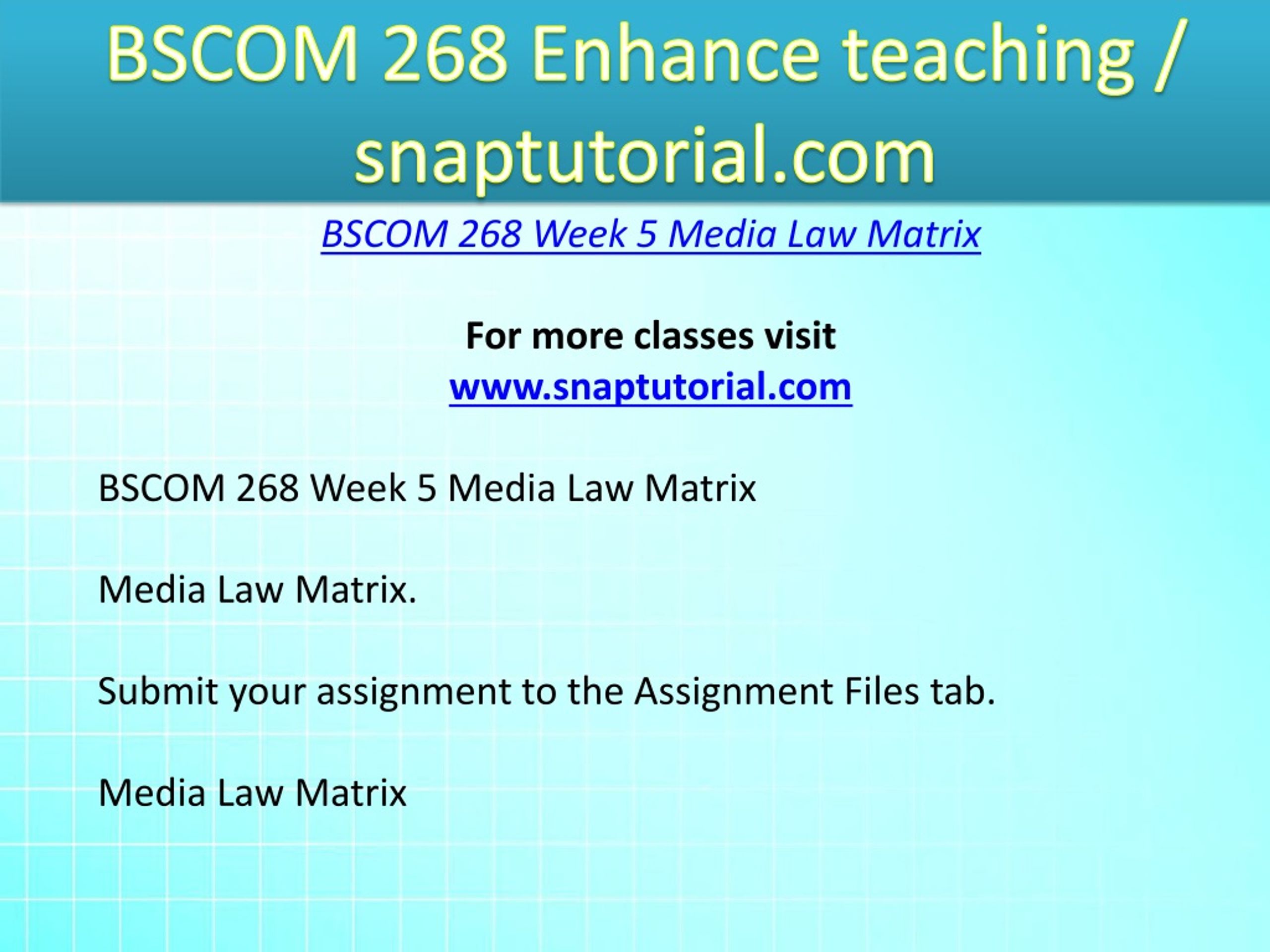 BSCOM 268 Enhance teaching / snaptutorial.com

BSCOM 268 Week 5 Media Law Matrix

For more classes visit
www.snaptutorial.com

BSCOM 268 Week 5 Media Law Matrix

Media Law Matrix.

Submit your assignment to the Assignment Files tab.

Media Law Matrix